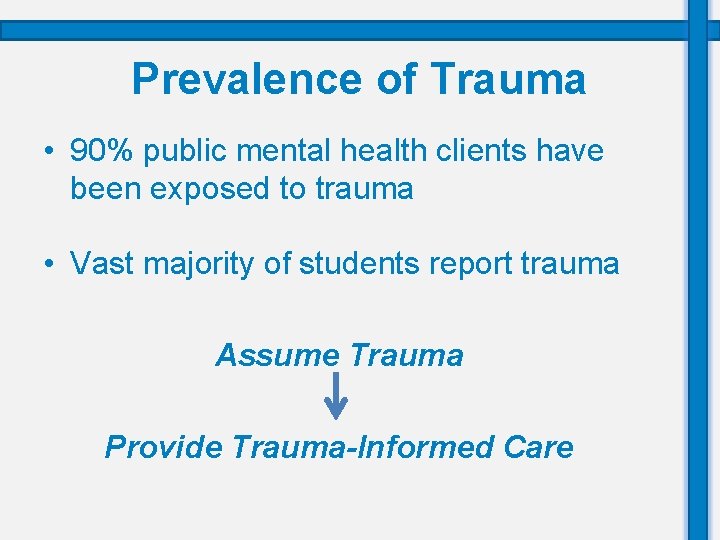 Prevalence of Trauma

• 90% public mental health clients have been exposed to trauma

• Vast majority of students report trauma

Assume Trauma

Provide Trauma-Informed Care